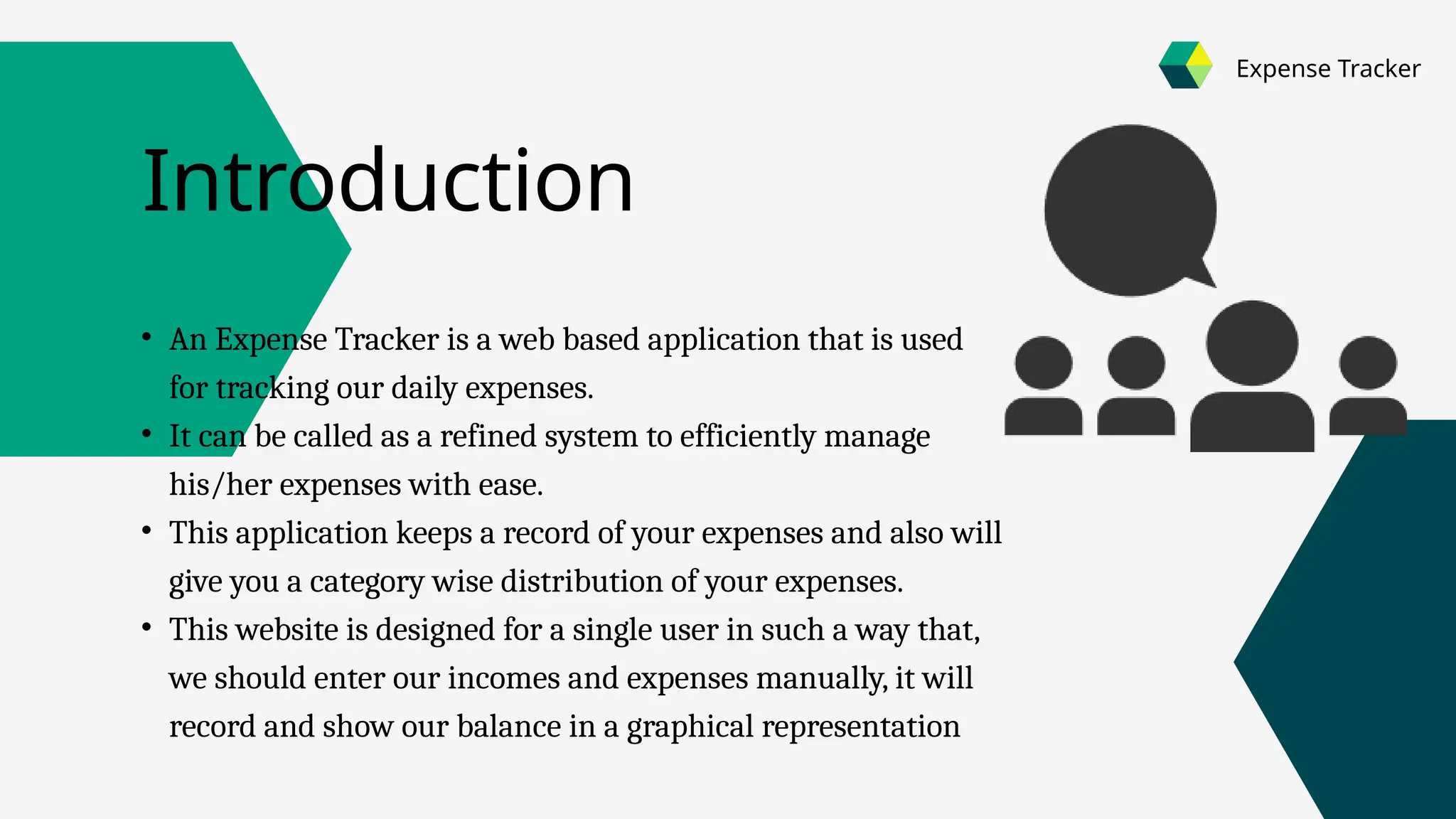 Expense Tracker

Introduction

• An Expense Tracker is a web based application that is used for tracking our daily expenses.
• It can be called as a refined system to efficiently manage his/her expenses with ease.
• This application keeps a record of your expenses and also will give you a category wise distribution of your expenses.
• This website is designed for a single user in such a way that, we should enter our incomes and expenses manually, it will record and show our balance in a graphical representation